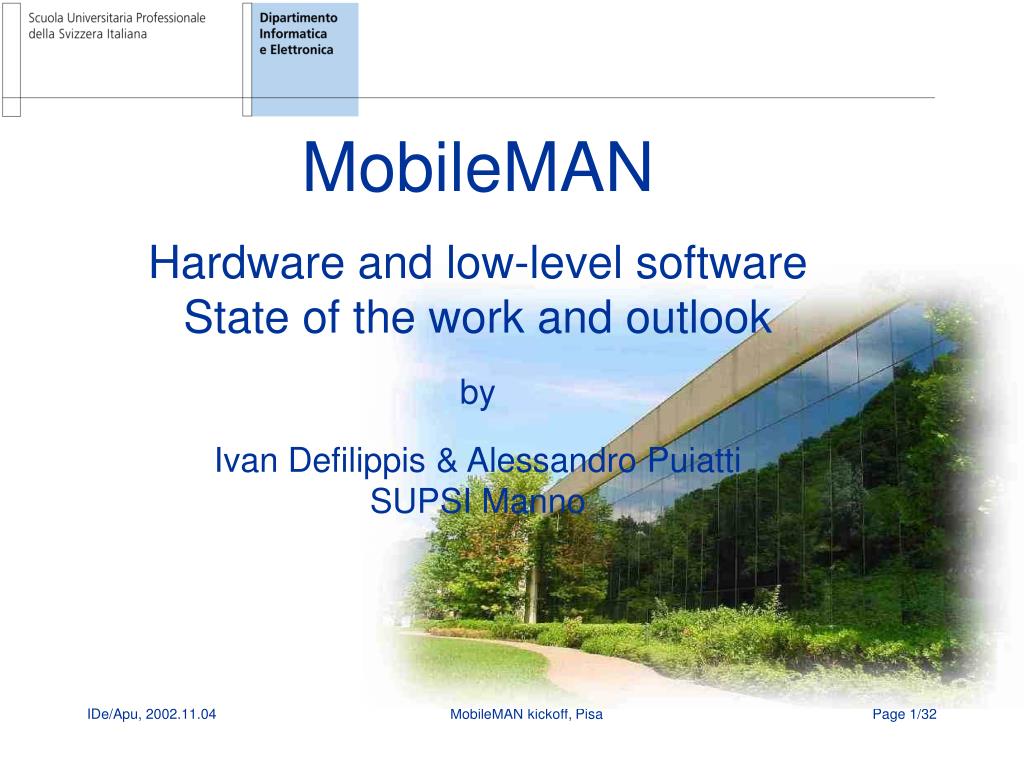 Scuola Universitaria Professionale
della Svizzera Italiana

Dipartimento
Informatica
e Elettronica

MobileMAN

Hardware and low-level software
State of the work and outlook

by

Ivan Defilippis & Alessandro Puiatti
SUPSI Manno

IDe/Apu, 2002.11.04

MobileMAN kickoff, Pisa

Page 1/32